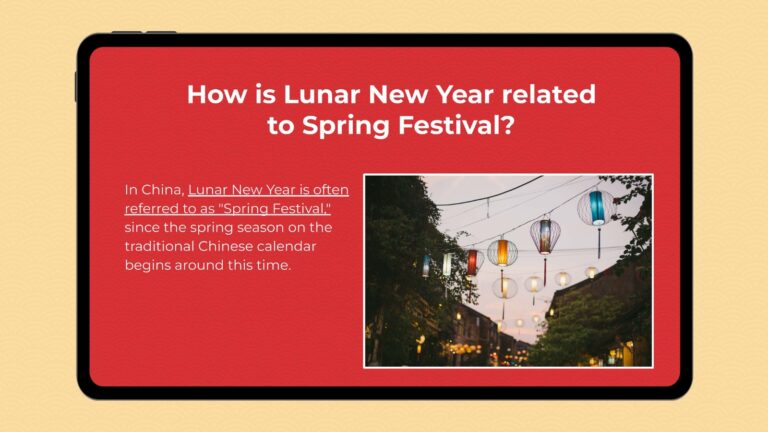 How is Lunar New Year related to Spring Festival?

In China, Lunar New Year is often referred to as "Spring Festival," since the spring season on the traditional Chinese calendar begins around this time.